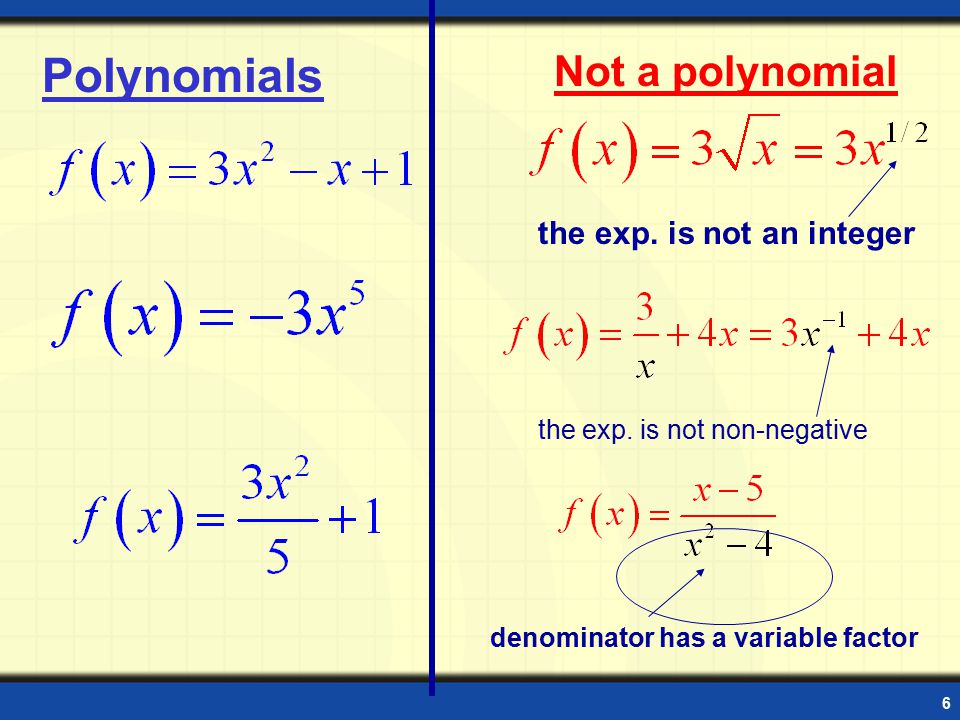 Polynomials

$f(x) = 3x^2 - x + 1$

$f(x) = -3x^5$

$f(x) = \frac{3x^2}{5} + 1$

Not a polynomial

$f(x) = 3\sqrt{x} = 3x^{1/2}$

the exp. is not an integer

$f(x) = \frac{3}{x} + 4x = 3x^{-1} + 4x$

the exp. is not non-negative

$f(x) = \frac{x-5}{x^2-4}$

denominator has a variable factor

6